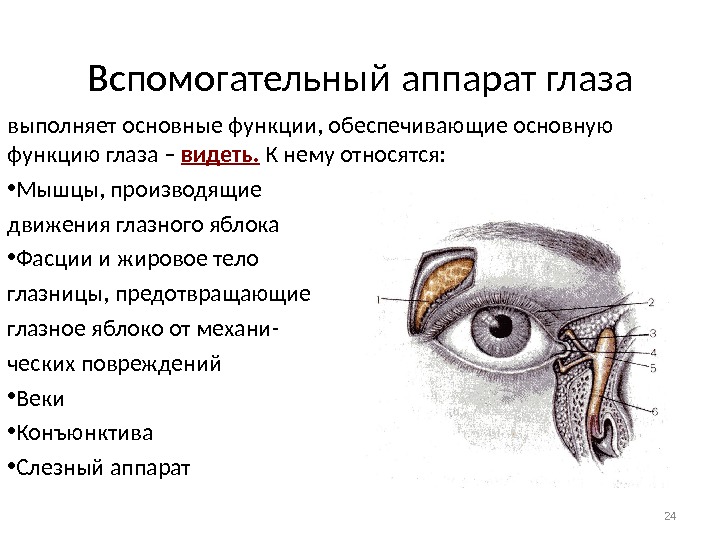 Вспомогательный аппарат глаза

выполняет основные функции, обеспечивающие основную функцию глаза – видеть. К нему относятся:

•Мышцы, производящие движения глазного яблока

•Фасции и жировое тело глазницы, предотвращающие глазное яблоко от механических повреждений

•Веки

•Конъюнктива

•Слезный аппарат

1
2
3
4
5
6

24